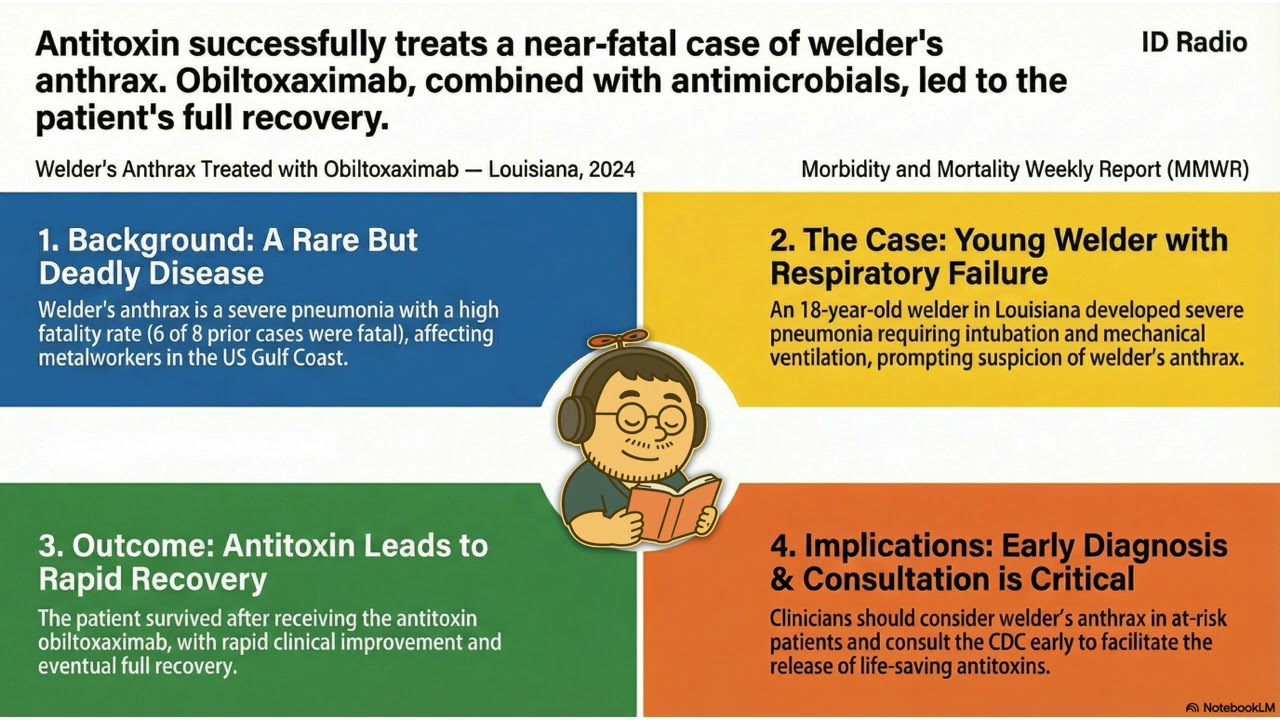 Antitoxin successfully treats a near-fatal case of welder's anthrax. Obiltoxaximab, combined with antimicrobials, led to the patient's full recovery.

ID Radio

Welder's Anthrax Treated with Obiltoxaximab — Louisiana, 2024

Morbidity and Mortality Weekly Report (MMWR)

1. Background: A Rare But Deadly Disease

Welder's anthrax is a severe pneumonia with a high fatality rate (6 of 8 prior cases were fatal), affecting metalworkers in the US Gulf Coast.

2. The Case: Young Welder with Respiratory Failure

An 18-year-old welder in Louisiana developed severe pneumonia requiring intubation and mechanical ventilation, prompting suspicion of welder's anthrax.

3. Outcome: Antitoxin Leads to Rapid Recovery

The patient survived after receiving the antitoxin obiltoxaximab, with rapid clinical improvement and eventual full recovery.

4. Implications: Early Diagnosis & Consultation is Critical

Clinicians should consider welder's anthrax in at-risk patients and consult the CDC early to facilitate the release of life-saving antitoxins.

NotebookLM